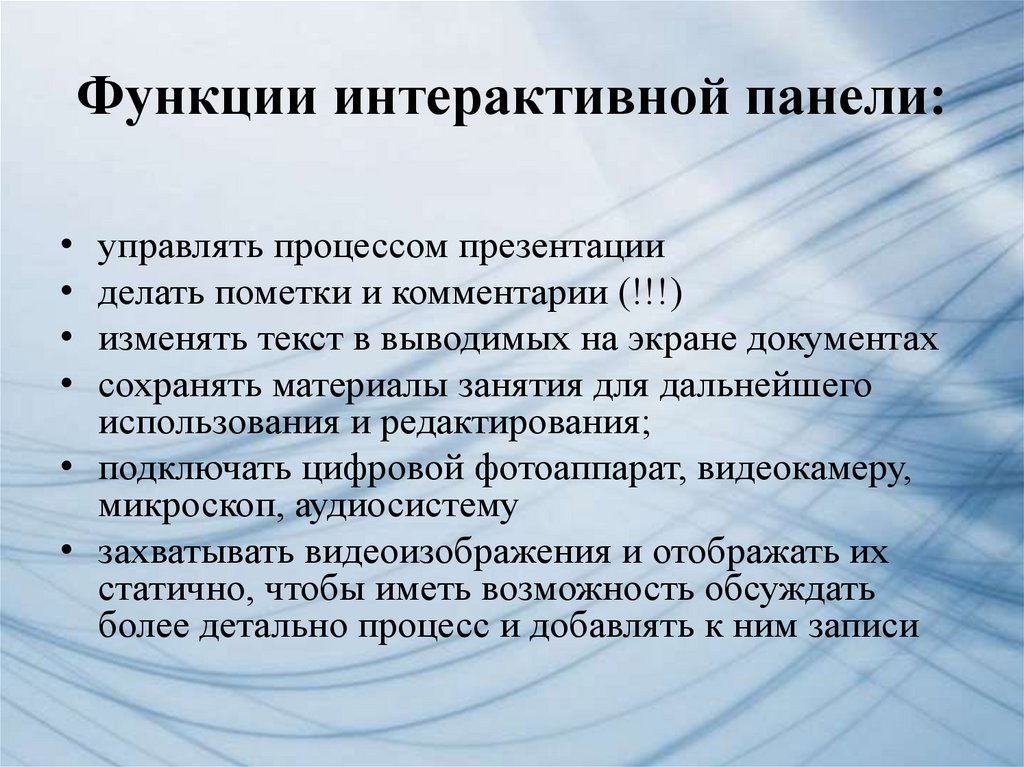 Функции интерактивной панели:

• управлять процессом презентации
• делать пометки и комментарии (!!!)
• изменять текст в выводимых на экране документах
• сохранять материалы занятия для дальнейшего использования и редактирования;
• подключать цифровой фотоаппарат, видеокамеру, микроскоп, аудиосистему
• захватывать видеоизображения и отображать их статично, чтобы иметь возможность обсуждать более детально процесс и добавлять к ним записи